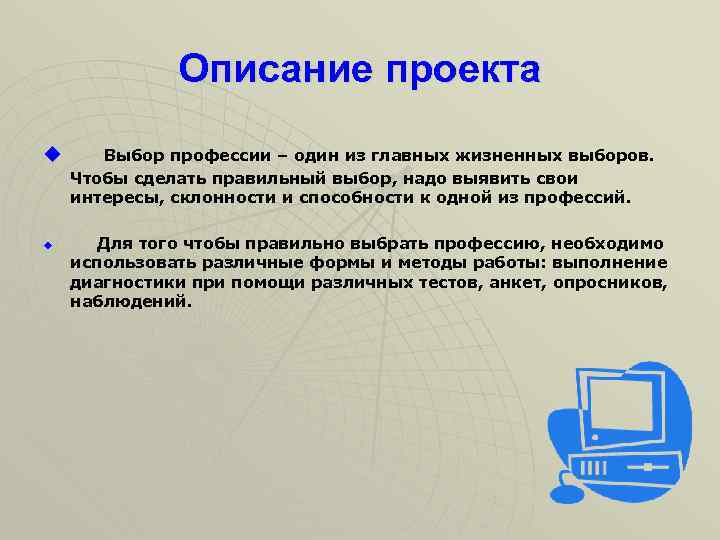 Описание проекта

Выбор профессии – один из главных жизненных выборов. Чтобы сделать правильный выбор, надо выявить свои интересы, склонности и способности к одной из профессий.

Для того чтобы правильно выбрать профессию, необходимо использовать различные формы и методы работы: выполнение диагностики при помощи различных тестов, анкет, опросников, наблюдений.